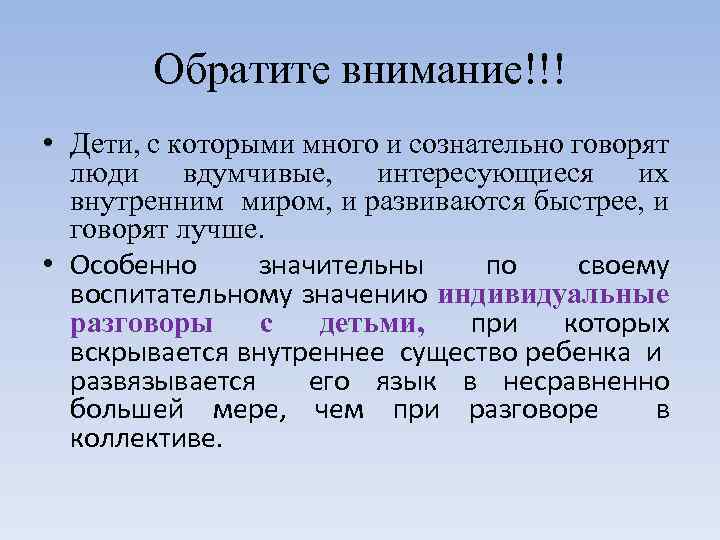 Обратите внимание!!!

• Дети, с которыми много и сознательно говорят люди вдумчивые, интересующиеся их внутренним миром, и развиваются быстрее, и говорят лучше.

• Особенно значительны по своему воспитательному значению индивидуальные разговоры с детьми, при которых вскрывается внутреннее существо ребенка и развязывается его язык в несравненно большей мере, чем при разговоре в коллективе.